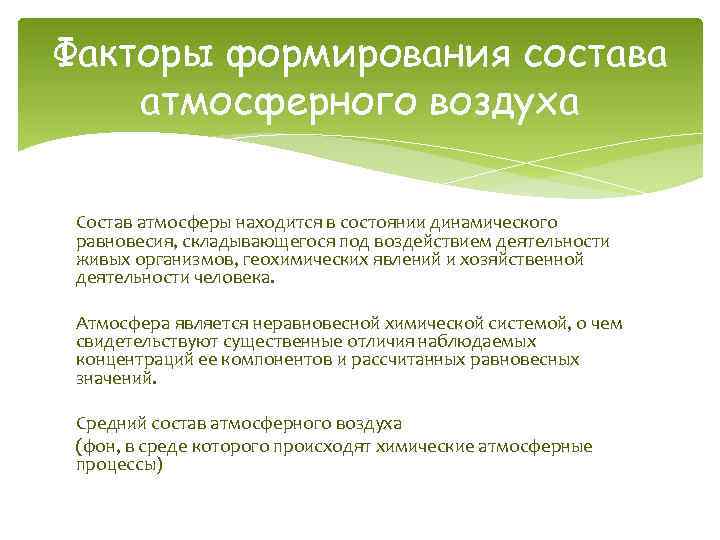 Факторы формирования состава атмосферного воздуха

Состав атмосферы находится в состоянии динамического равновесия, складывающегося под воздействием деятельности живых организмов, геохимических явлений и хозяйственной деятельности человека.

Атмосфера является неравновесной химической системой, о чем свидетельствуют существенные отличия наблюдаемых концентраций ее компонентов и рассчитанных равновесных значений.

Средний состав атмосферного воздуха
(фон, в среде которого происходят химические атмосферные процессы)